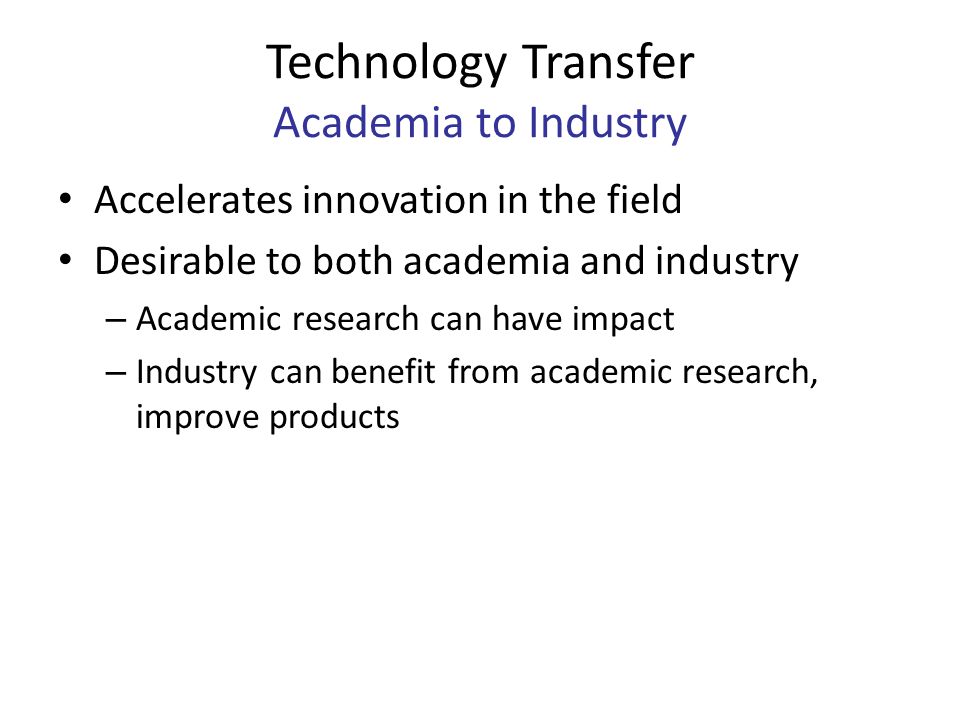 Technology Transfer
Academia to Industry

• Accelerates innovation in the field
• Desirable to both academia and industry
– Academic research can have impact
– Industry can benefit from academic research, improve products